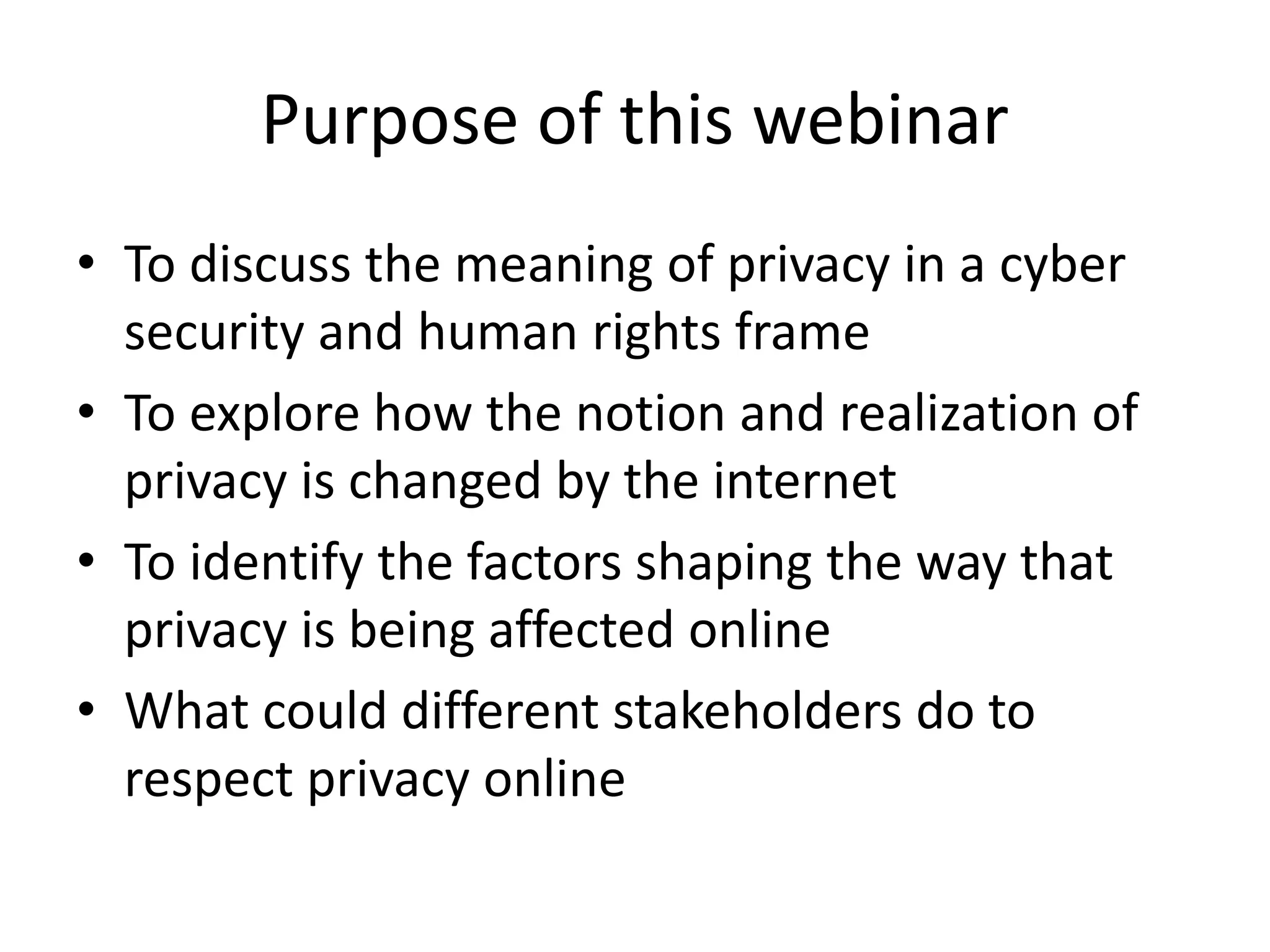 Purpose of this webinar

• To discuss the meaning of privacy in a cyber security and human rights frame
• To explore how the notion and realization of privacy is changed by the internet
• To identify the factors shaping the way that privacy is being affected online
• What could different stakeholders do to respect privacy online